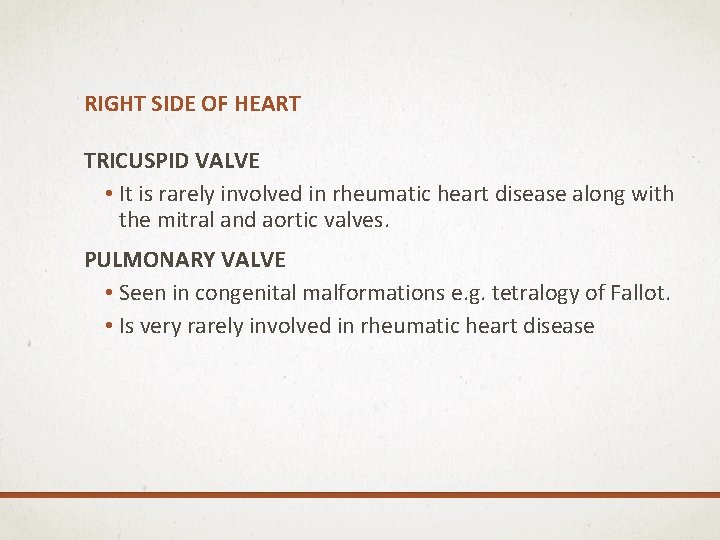 RIGHT SIDE OF HEART

TRICUSPID VALVE

• It is rarely involved in rheumatic heart disease along with the mitral and aortic valves.

PULMONARY VALVE

• Seen in congenital malformations e.g. tetralogy of Fallot.

• Is very rarely involved in rheumatic heart disease